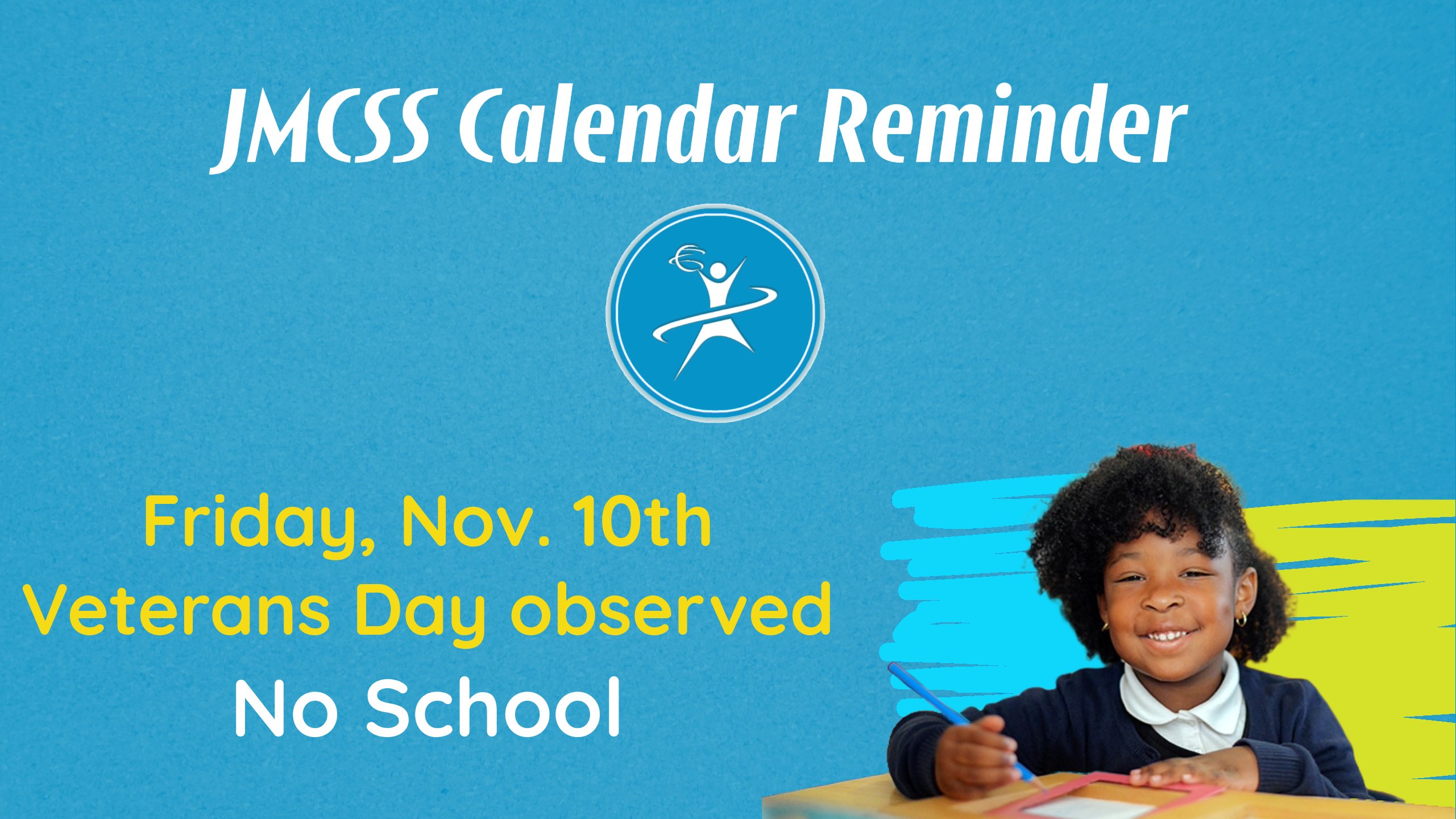 JMCSS Calendar Reminder

Friday, Nov. 10th
Veterans Day observed
No School